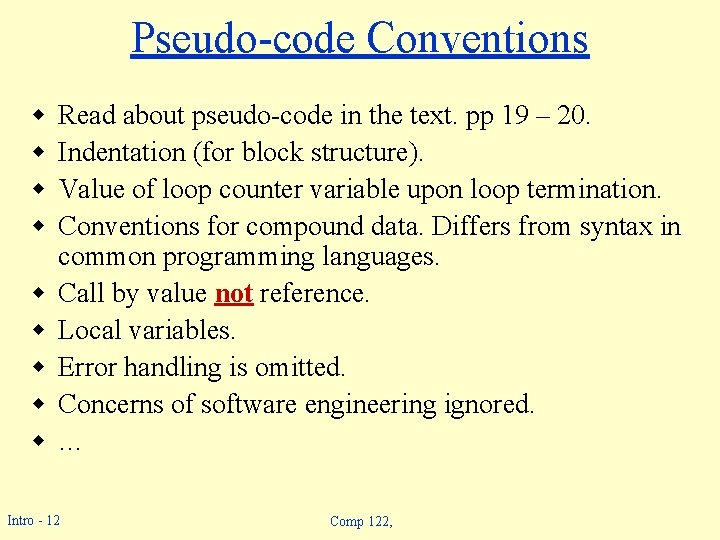 Pseudo-code Conventions

◆ Read about pseudo-code in the text. pp 19 – 20.
◆ Indentation (for block structure).
◆ Value of loop counter variable upon loop termination.
◆ Conventions for compound data. Differs from syntax in common programming languages.
◆ Call by value not reference.
◆ Local variables.
◆ Error handling is omitted.
◆ Concerns of software engineering ignored.
◆ …

Intro - 12

Comp 122,